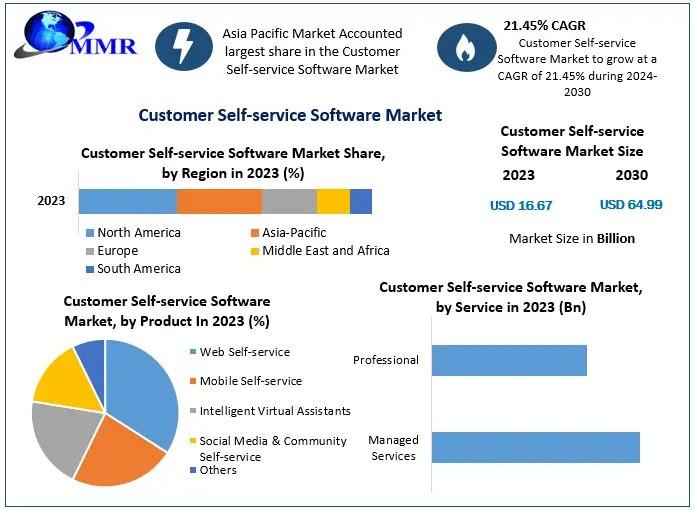 MMR

Asia Pacific Market Accounted largest share in the Customer Self-service Software Market

21.45% CAGR
Customer Self-service Software Market to grow at a CAGR of 21.45% during 2024-2030

Customer Self-service Software Market

Customer Self-service Software Market Share, by Region in 2023 (%)

2023

North America
Asia-Pacific
Europe
Middle East and Africa
South America

Customer Self-service Software Market Size

2023
2030

USD 16.67
USD 64.99

Market Size in Billion

Customer Self-service Software Market, by Product In 2023 (%)

Web Self-service
Mobile Self-service
Intelligent Virtual Assistants
Social Media & Community Self-service
Others

Customer Self-service Software Market, by Service in 2023 (Bn)

Professional

Managed Services